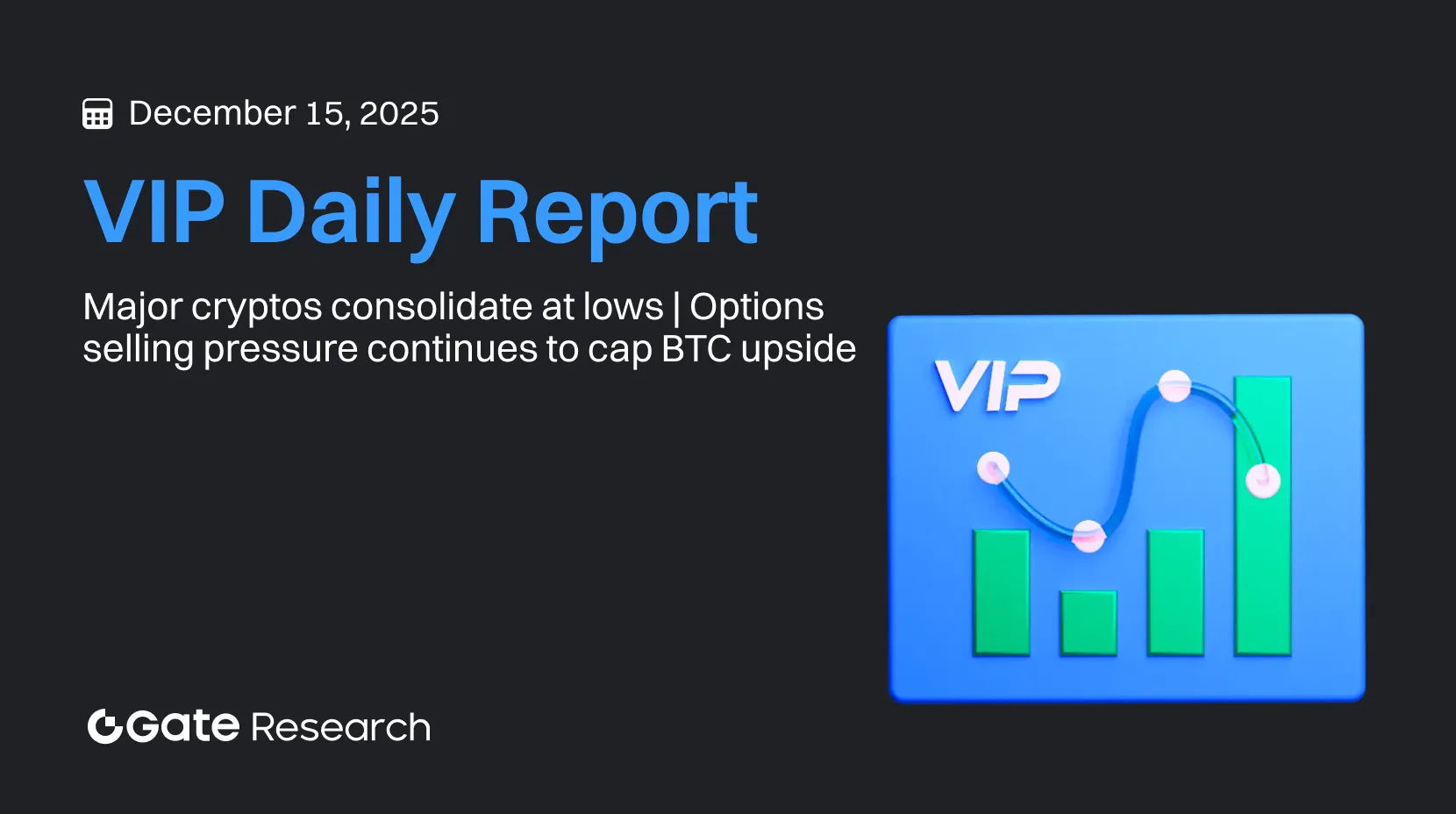 December 15, 2025

VIP Daily Report

Major cryptos consolidate at lows | Options selling pressure continues to cap BTC upside

VIP

Gate Research